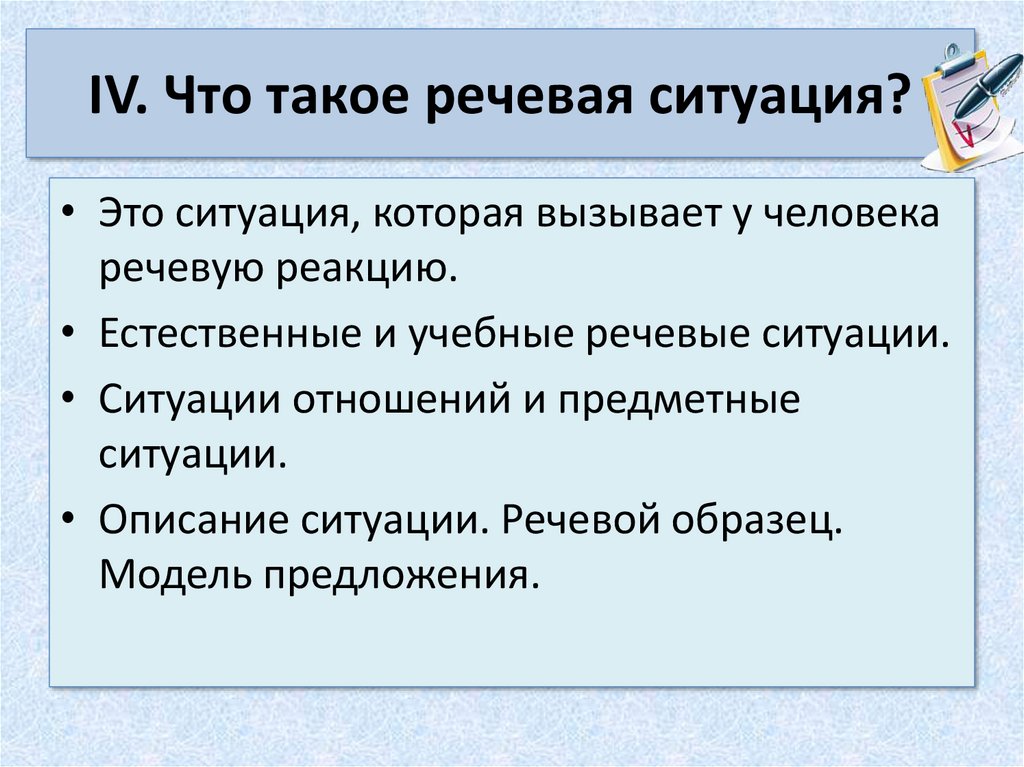 IV. Что такое речевая ситуация?

• Это ситуация, которая вызывает у человека речевую реакцию.
• Естественные и учебные речевые ситуации.
• Ситуации отношений и предметные ситуации.
• Описание ситуации. Речевой образец. Модель предложения.